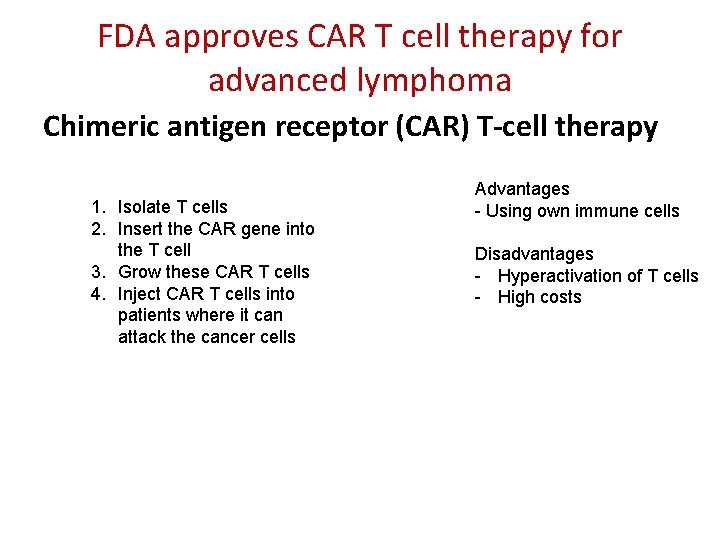 FDA approves CAR T cell therapy for advanced lymphoma

Chimeric antigen receptor (CAR) T-cell therapy

1. Isolate T cells
2. Insert the CAR gene into the T cell
3. Grow these CAR T cells
4. Inject CAR T cells into patients where it can attack the cancer cells

Advantages
- Using own immune cells

Disadvantages
- Hyperactivation of T cells
- High costs